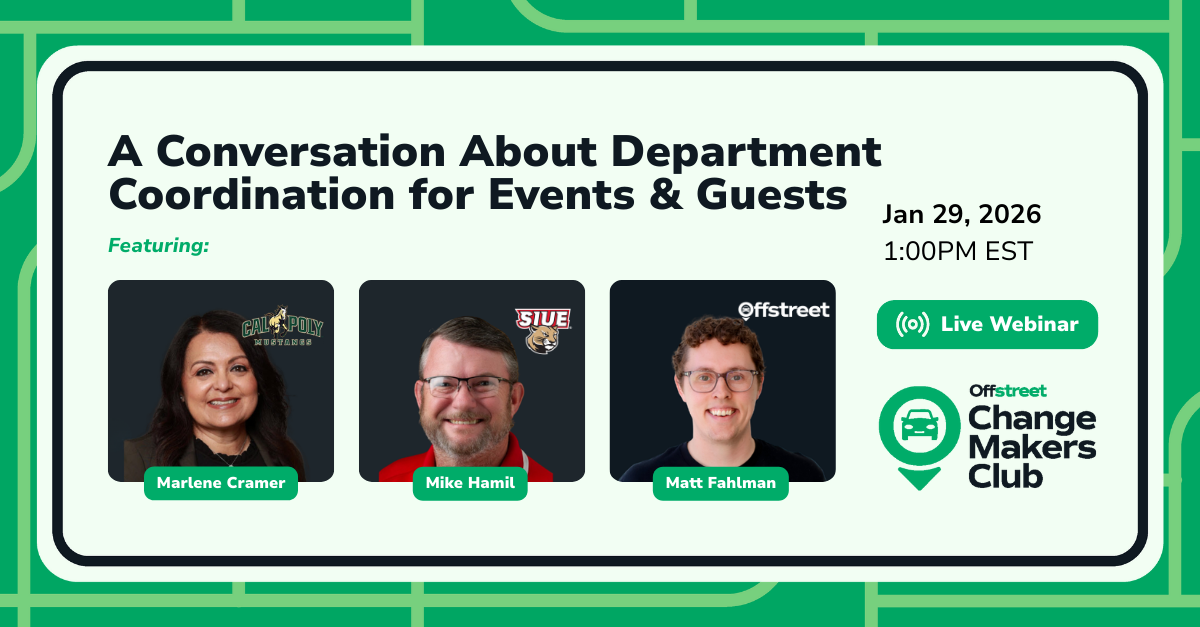 A Conversation About Department Coordination for Events & Guests

Featuring:

CAL POLY MUSTANGS

Marlene Cramer

SIUE

Mike Hamil

Offstreet

Matt Fahlman

Jan 29, 2026
1:00PM EST

Live Webinar

Offstreet
Change Makers Club